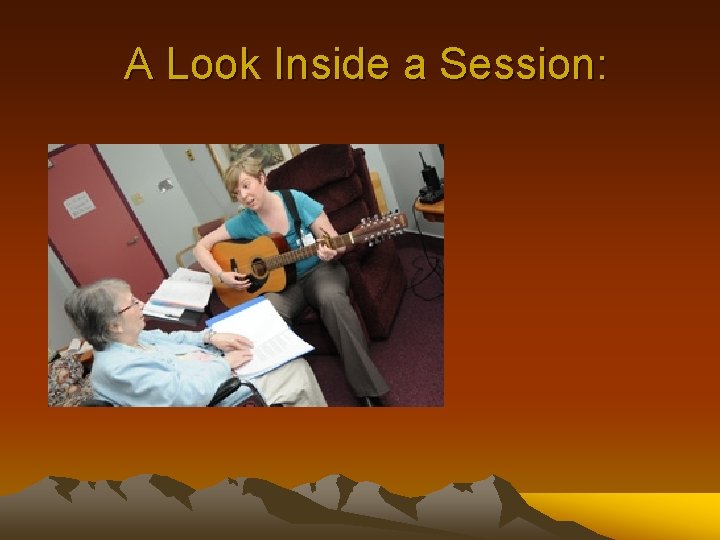 A Look Inside a Session: